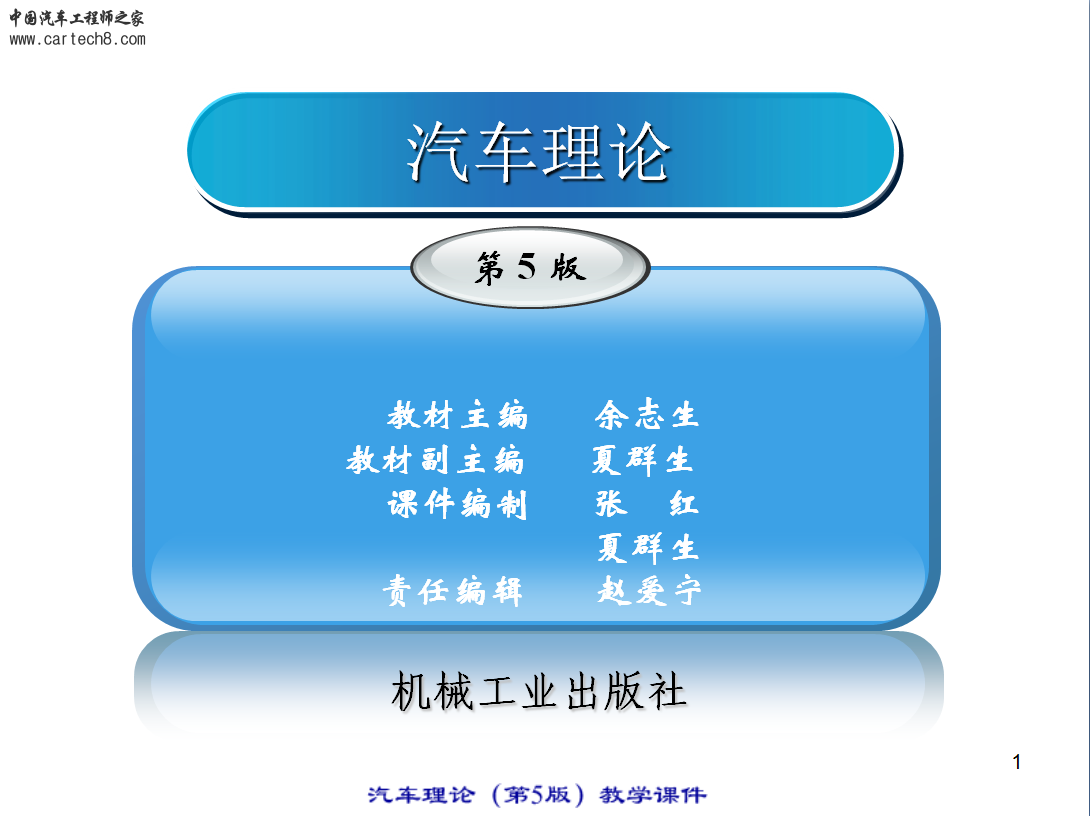 中国汽车工程师之家
www.cartech8.com

汽车理论

第 5 版

教材主编　余志生
教材副主编　夏群生
课件编制　张　红
夏群生
责任编辑　赵爱宁

机械工业出版社

1

汽车理论（第5版）教学课件